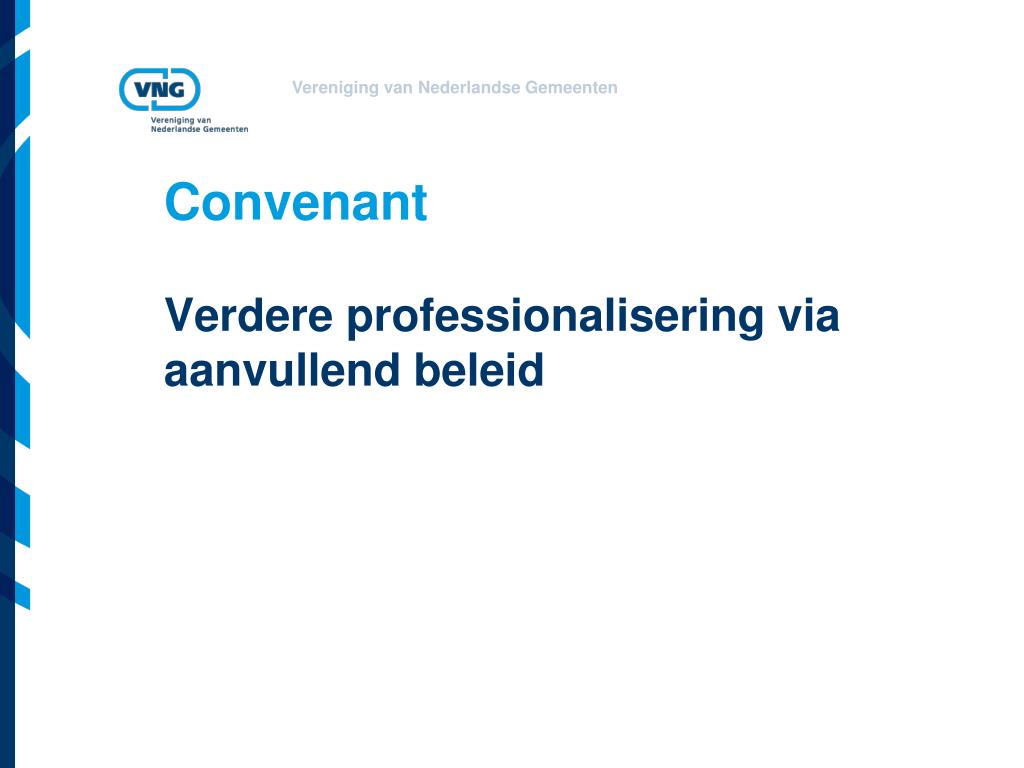 VNG
Vereniging van
Nederlandse Gemeenten

Vereniging van Nederlandse Gemeenten

Convenant

Verdere professionalisering via aanvullend beleid